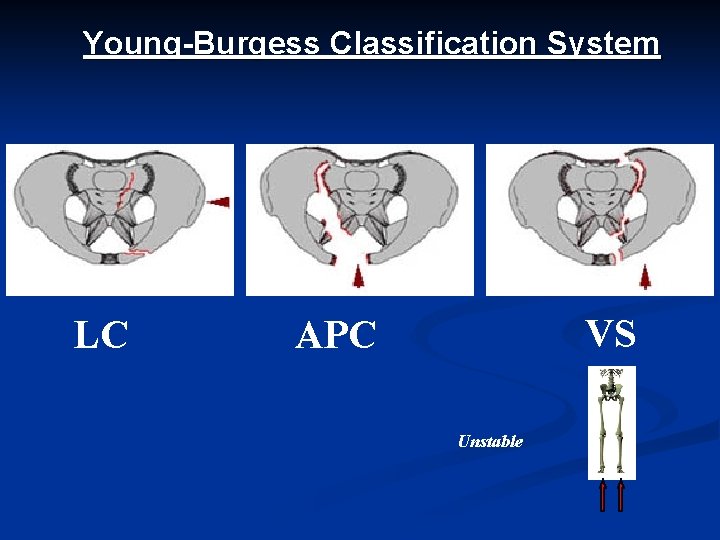 Young-Burgess Classification System

LC

APC

VS

Unstable